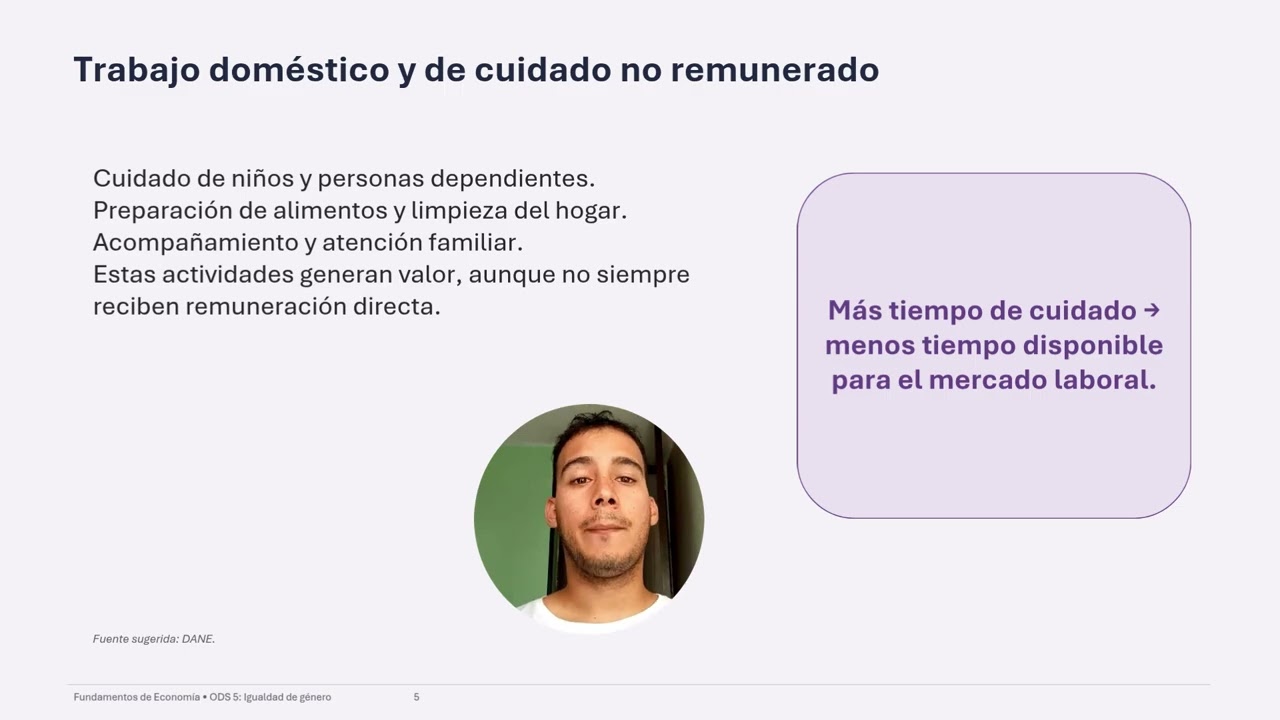 Trabajo doméstico y de cuidado no remunerado

Cuidado de niños y personas dependientes.
Preparación de alimentos y limpieza del hogar.
Acompañamiento y atención familiar.
Estas actividades generan valor, aunque no siempre reciben remuneración directa.

Más tiempo de cuidado → menos tiempo disponible para el mercado laboral.

Fuente sugerida: DANE.

Fundamentos de Economía • ODS 5: Igualdad de género 5